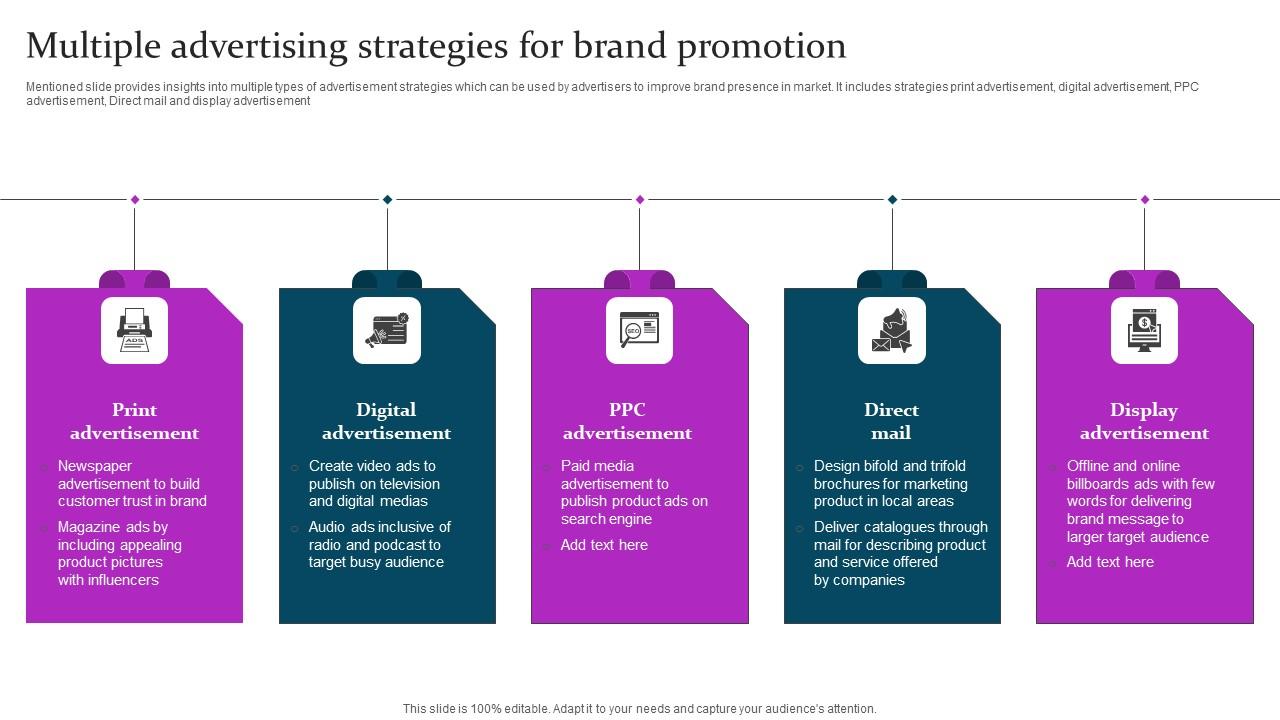 Multiple advertising strategies for brand promotion

Mentioned slide provides insights into multiple types of advertisement strategies which can be used by advertisers to improve brand presence in market. It includes strategies print advertisement, digital advertisement, PPC advertisement, Direct mail and display advertisement

ADS

Print advertisement

Newspaper advertisement to build customer trust in brand

Magazine ads by including appealing product pictures with influencers

Digital advertisement

Create video ads to publish on television and digital medias

Audio ads inclusive of radio and podcast to target busy audience

SEO

PPC advertisement

Paid media advertisement to publish product ads on search engine

Add text here

Direct mail

Design bifold and trifold brochures for marketing product in local areas

Deliver catalogues through mail for describing product and service offered by companies

Display advertisement

Offline and online billboards ads with few words for delivering brand message to larger target audience

Add text here

This slide is 100% editable. Adapt it to your needs and capture your audience's attention.